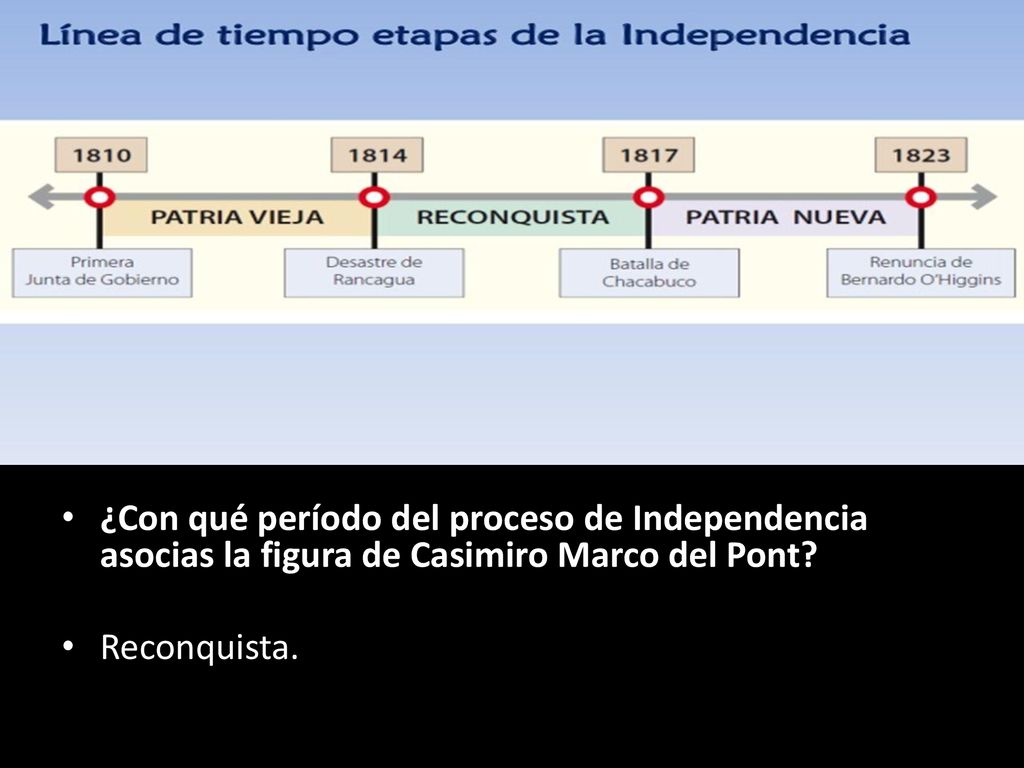 Línea de tiempo etapas de la Independencia

1810

1814

1817

1823

PATRIA VIEJA

RECONQUISTA

PATRIA NUEVA

Primera Junta de Gobierno

Desastre de Rancagua

Batalla de Chacabuco

Renuncia de Bernardo O'Higgins

• ¿Con qué período del proceso de Independencia asocias la figura de Casimiro Marco del Pont?

• Reconquista.